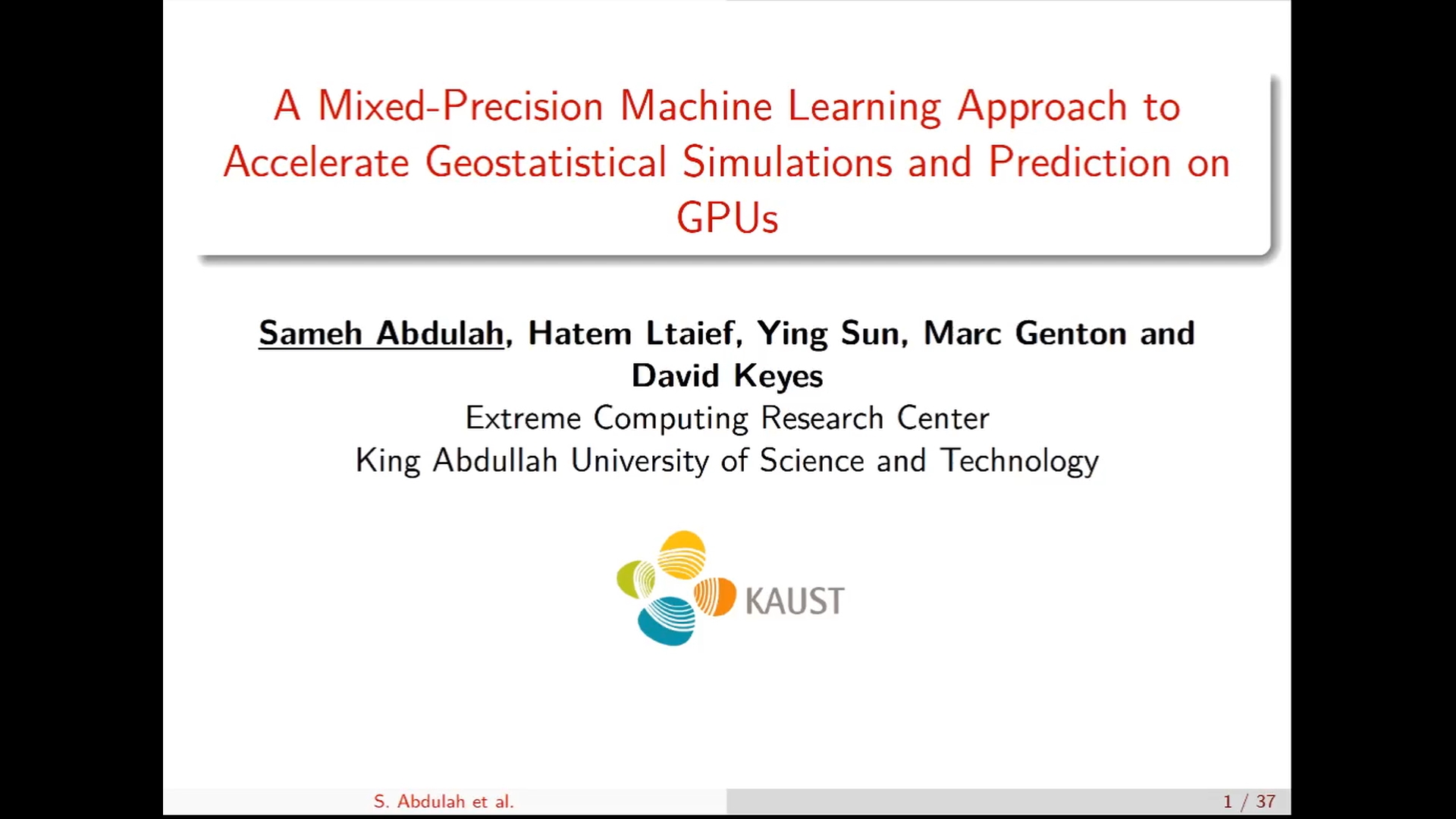 A Mixed-Precision Machine Learning Approach to Accelerate Geostatistical Simulations and Prediction on GPUs

Sameh Abdulah, Hatem Ltaief, Ying Sun, Marc Genton and David Keyes
Extreme Computing Research Center
King Abdullah University of Science and Technology

KAUST

S. Abdulah et al.
1 / 37